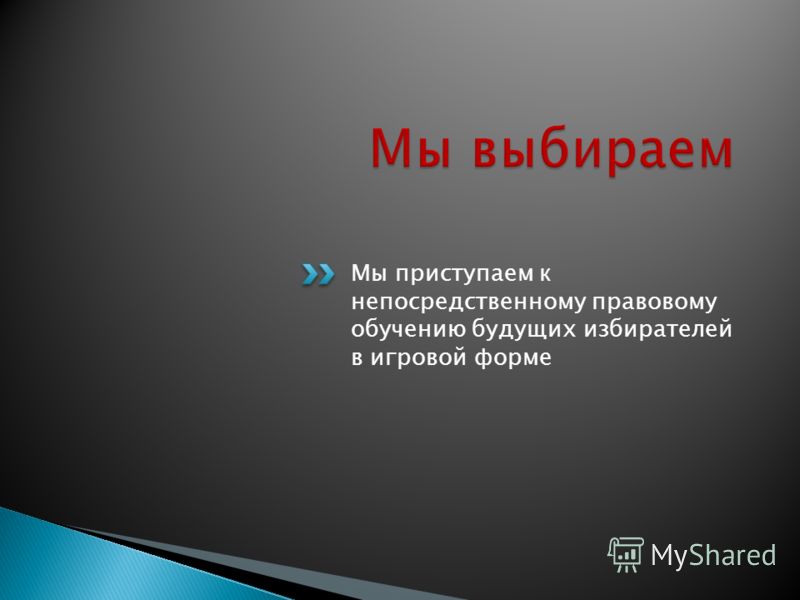 Мы выбираем

Мы приступаем к непосредственному правовому обучению будущих избирателей в игровой форме

MyShared